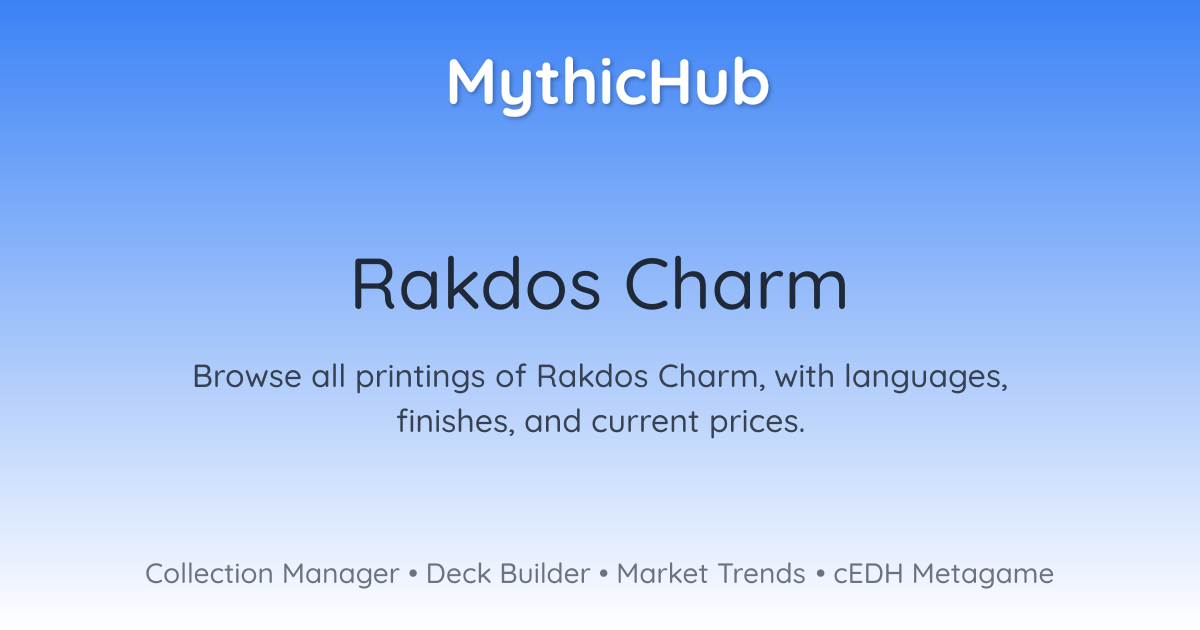 MythicHub

Rakdos Charm

Browse all printings of Rakdos Charm, with languages, finishes, and current prices.

Collection Manager • Deck Builder • Market Trends • cEDH Metagame